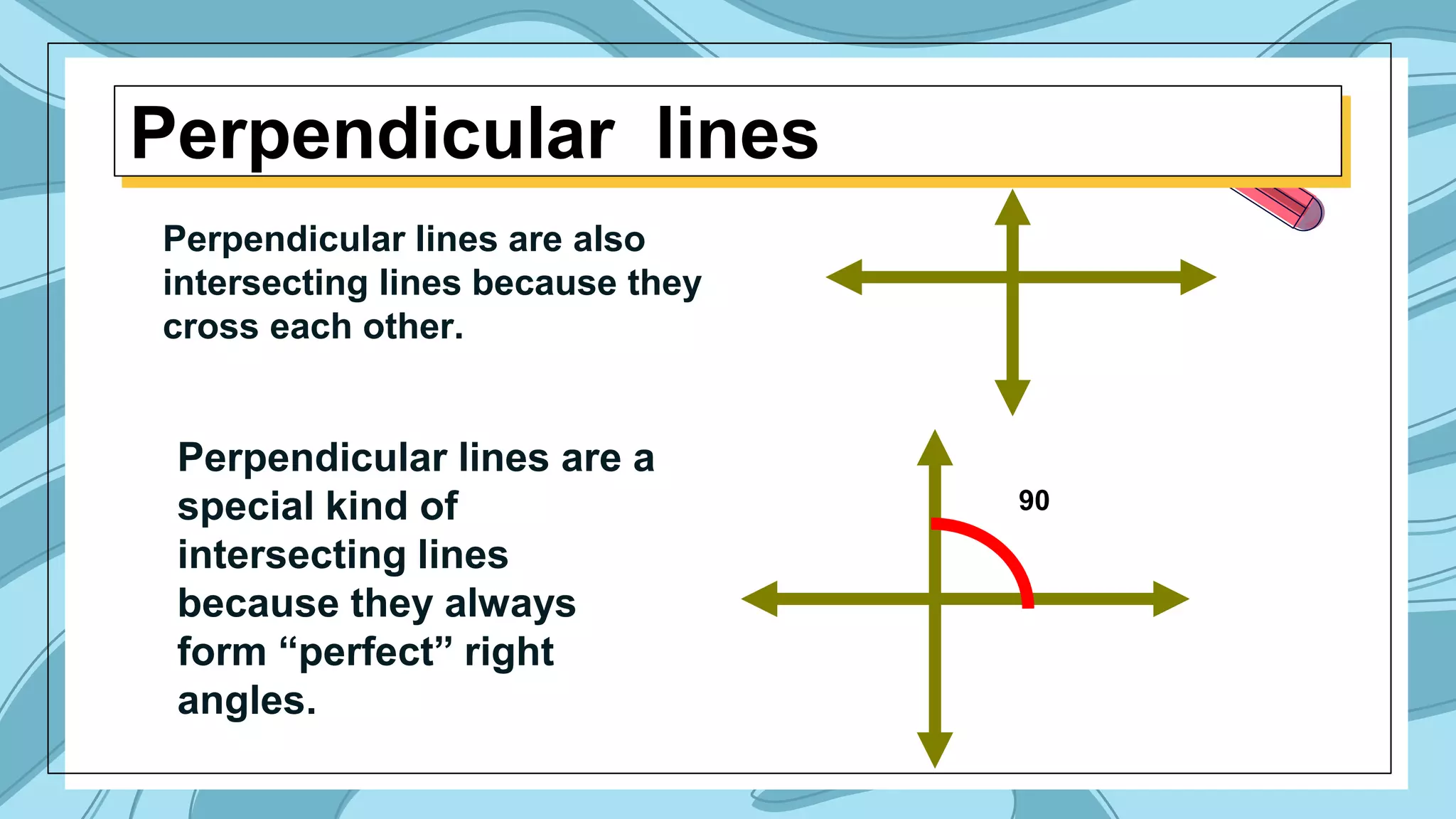 Perpendicular lines

Perpendicular lines are also intersecting lines because they cross each other.

Perpendicular lines are a special kind of intersecting lines because they always form “perfect” right angles.

90